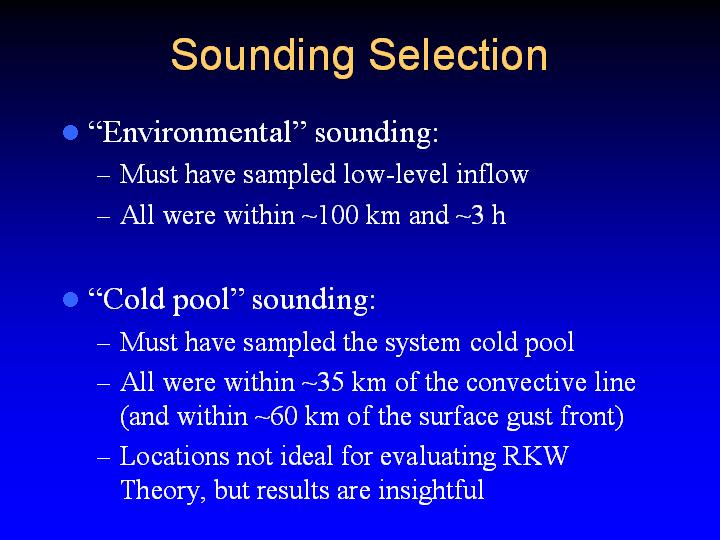 Sounding Selection

● “Environmental” sounding:
– Must have sampled low-level inflow
– All were within ~100 km and ~3 h

● “Cold pool” sounding:
– Must have sampled the system cold pool
– All were within ~35 km of the convective line (and within ~60 km of the surface gust front)
– Locations not ideal for evaluating RKW Theory, but results are insightful